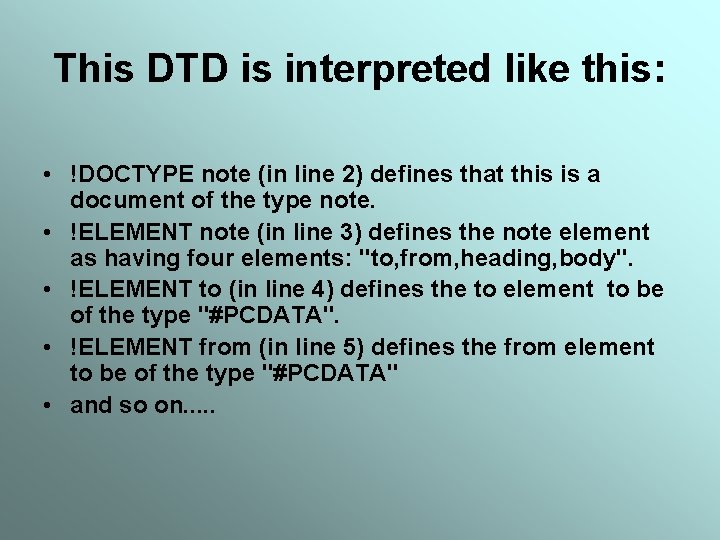 This DTD is interpreted like this:

• !DOCTYPE note (in line 2) defines that this is a document of the type note.
• !ELEMENT note (in line 3) defines the note element as having four elements: "to,from,heading,body".
• !ELEMENT to (in line 4) defines the to element to be of the type "#PCDATA".
• !ELEMENT from (in line 5) defines the from element to be of the type "#PCDATA"
• and so on.....